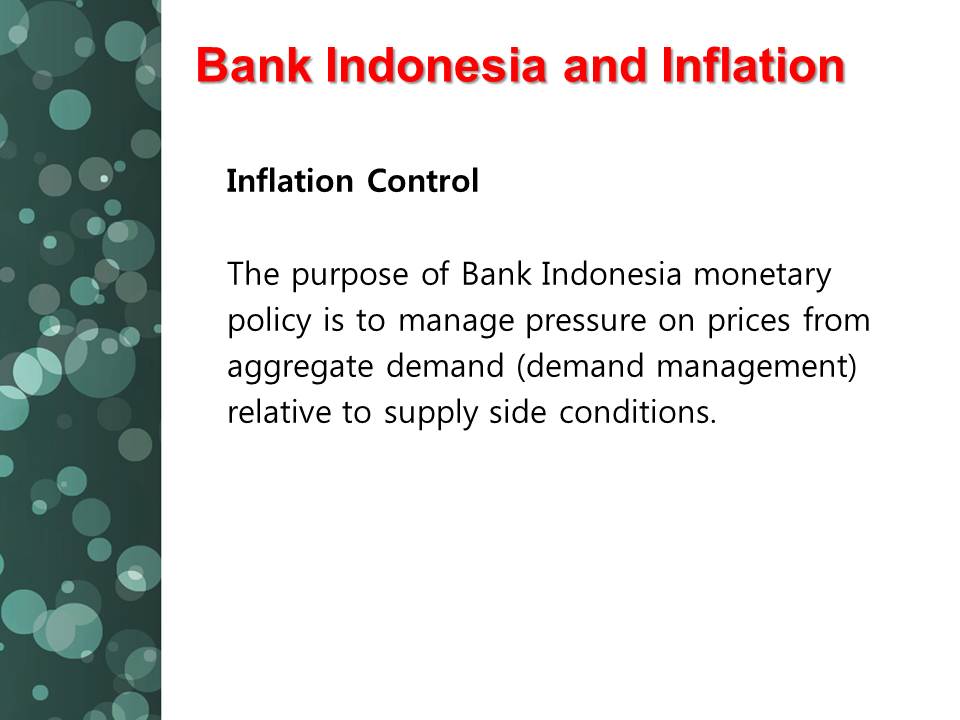 Bank Indonesia and Inflation

Inflation Control

The purpose of Bank Indonesia monetary policy is to manage pressure on prices from aggregate demand (demand management) relative to supply side conditions.